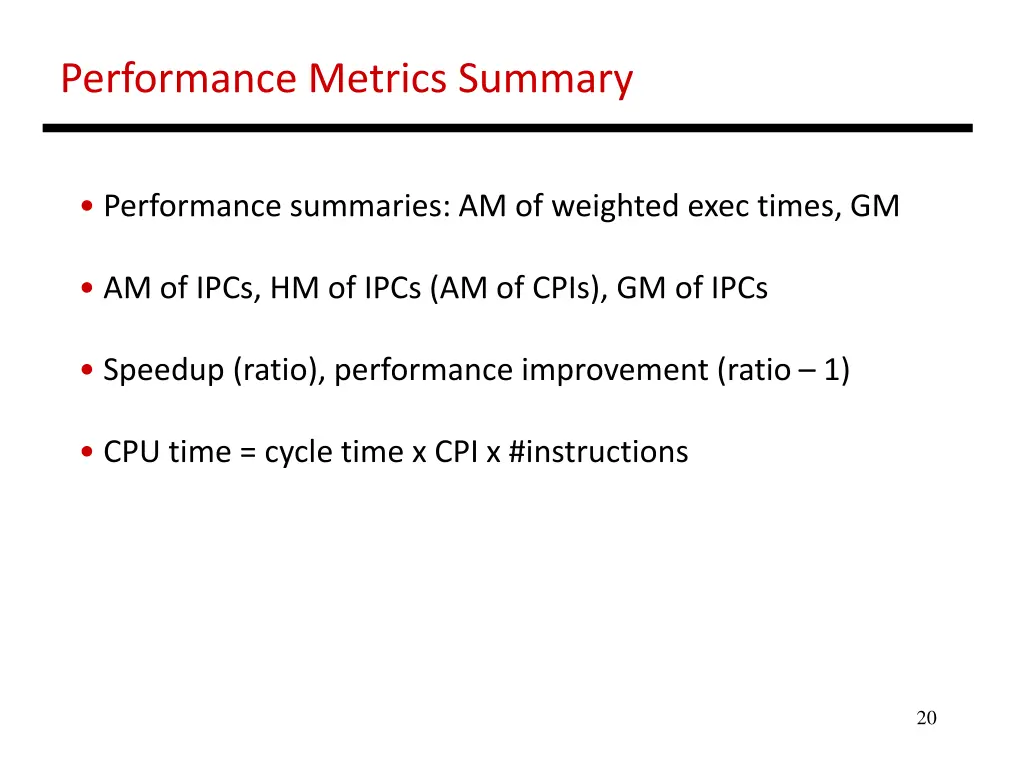 Performance Metrics Summary

• Performance summaries: AM of weighted exec times, GM

• AM of IPCs, HM of IPCs (AM of CPIs), GM of IPCs

• Speedup (ratio), performance improvement (ratio – 1)

• CPU time = cycle time x CPI x #instructions

20